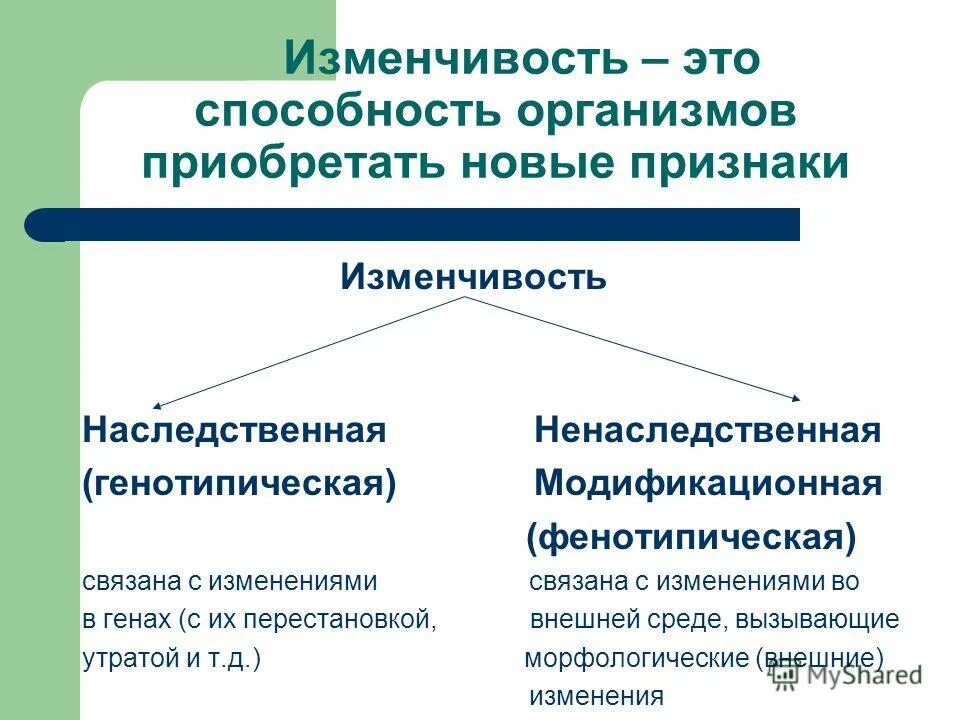 Изменчивость – это способность организмов приобретать новые признаки

Изменчивость

Наследственная (генотипическая)

связана с изменениями в генах (с их перестановкой, утратой и т.д.)

Ненаследственная Модификационная (фенотипическая)

связана с изменениями во внешней среде, вызывающие морфологические (внешние) изменения

MyShared